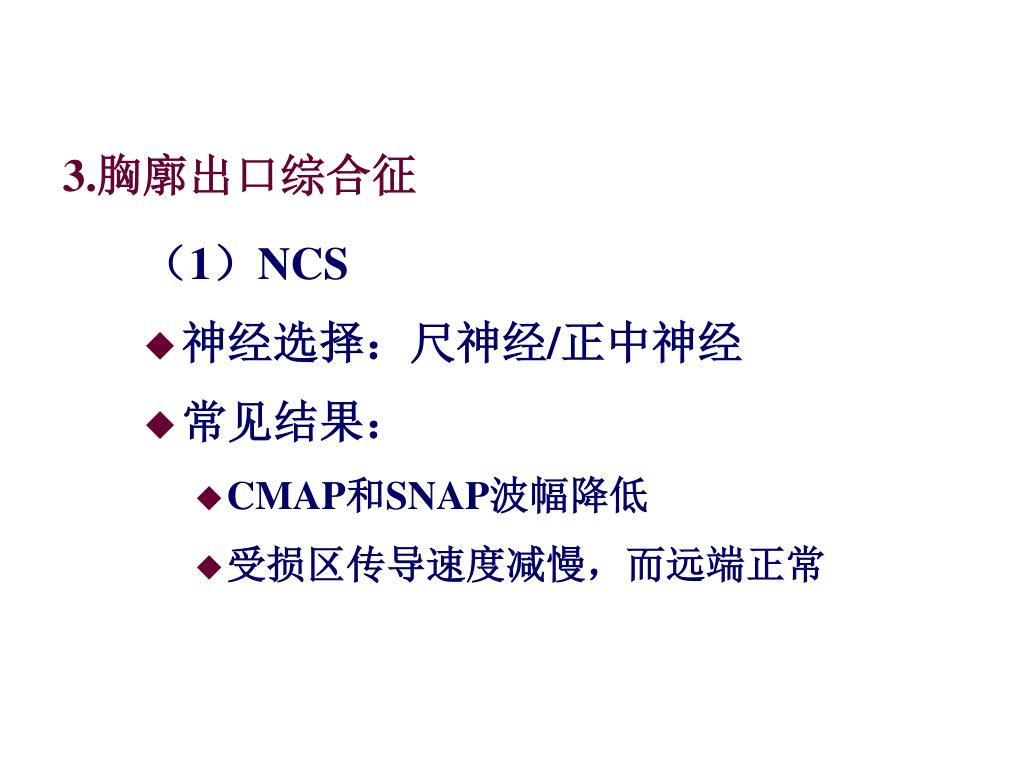 3.胸廓出口综合征

（1）NCS

◆ 神经选择：尺神经/正中神经

◆ 常见结果：

◆ CMAP和SNAP波幅降低

◆ 受损区传导速度减慢，而远端正常